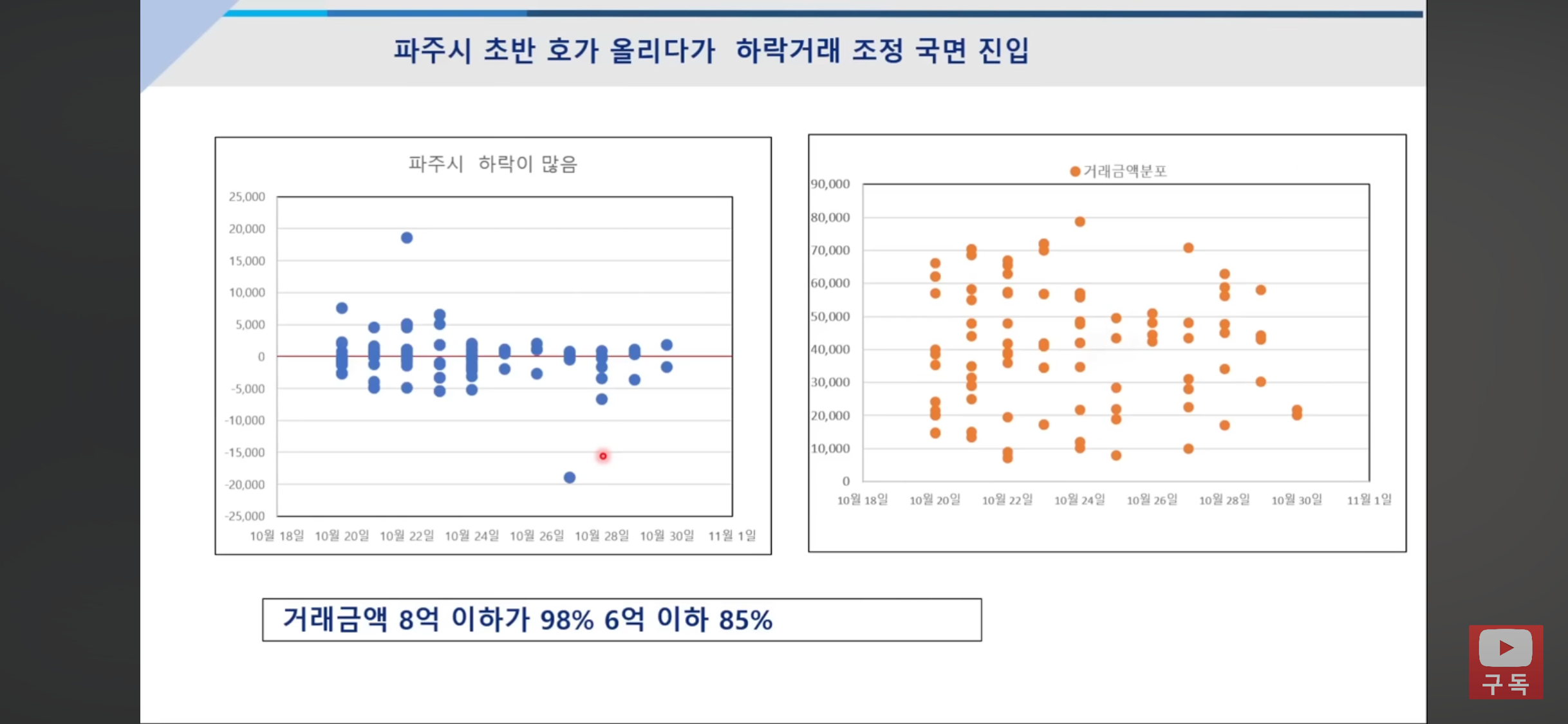 파주시 초반 호가 올리다가 하락거래 조정 국면 진입

파주시 하락이 많음

25,000
20,000
15,000
10,000
5,000
0
-5,000
-10,000
-15,000
-20,000
-25,000

10월 18일 10월 20일 10월 22일 10월 24일 10월 26일 10월 28일 10월 30일 11월 1일

거래금액분포

90,000
80,000
70,000
60,000
50,000
40,000
30,000
20,000
10,000
0

10월 18일 10월 20일 10월 22일 10월 24일 10월 26일 10월 28일 10월 30일 11월 1일

거래금액 8억 이하가 98% 6억 이하 85%

구독